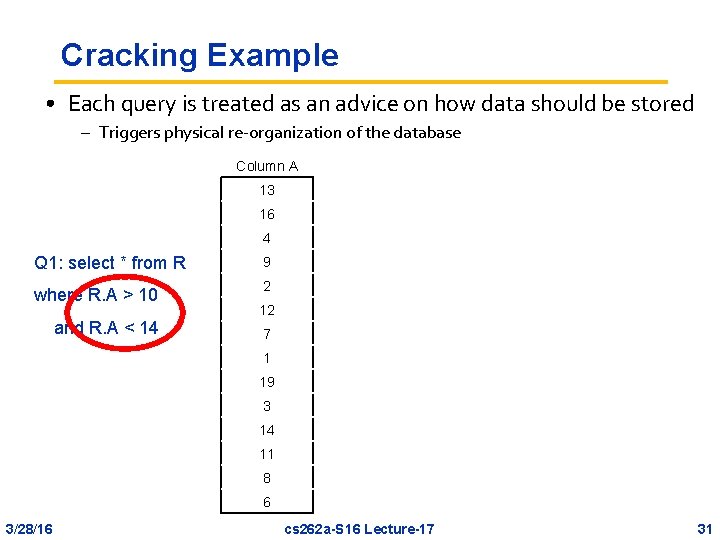 Cracking Example

• Each query is treated as an advice on how data should be stored

– Triggers physical re-organization of the database

Q1: select * from R
where R.A > 10
and R.A < 14

| Column A |
|---|
| 13 |
| 16 |
| 4 |
| 9 |
| 2 |
| 12 |
| 7 |
| 1 |
| 19 |
| 3 |
| 14 |
| 11 |
| 8 |
| 6 |

3/28/16 cs262a-S16 Lecture-17 31